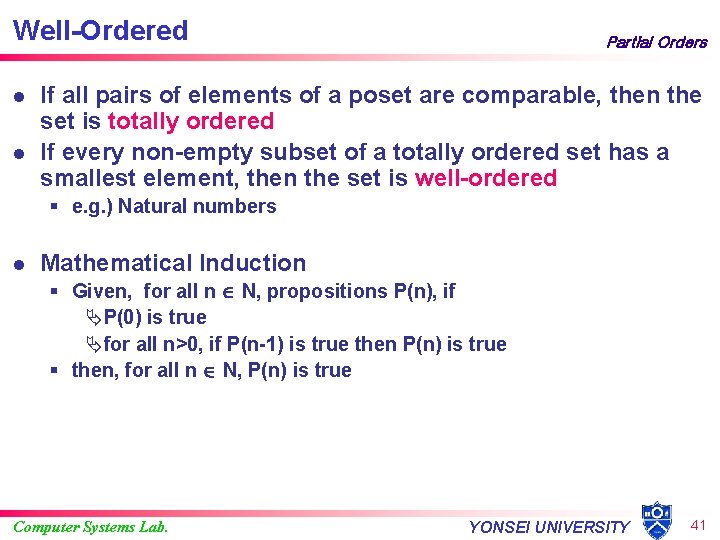 Well-Ordered

Partial Orders

- If all pairs of elements of a poset are comparable, then the set is totally ordered
- If every non-empty subset of a totally ordered set has a smallest element, then the set is well-ordered
  - e.g.) Natural numbers

- Mathematical Induction
  - Given, for all n $\in$ N, propositions P(n), if
    - P(0) is true
    - for all n>0, if P(n-1) is true then P(n) is true
  - then, for all n $\in$ N, P(n) is true

Computer Systems Lab.

YONSEI UNIVERSITY

41